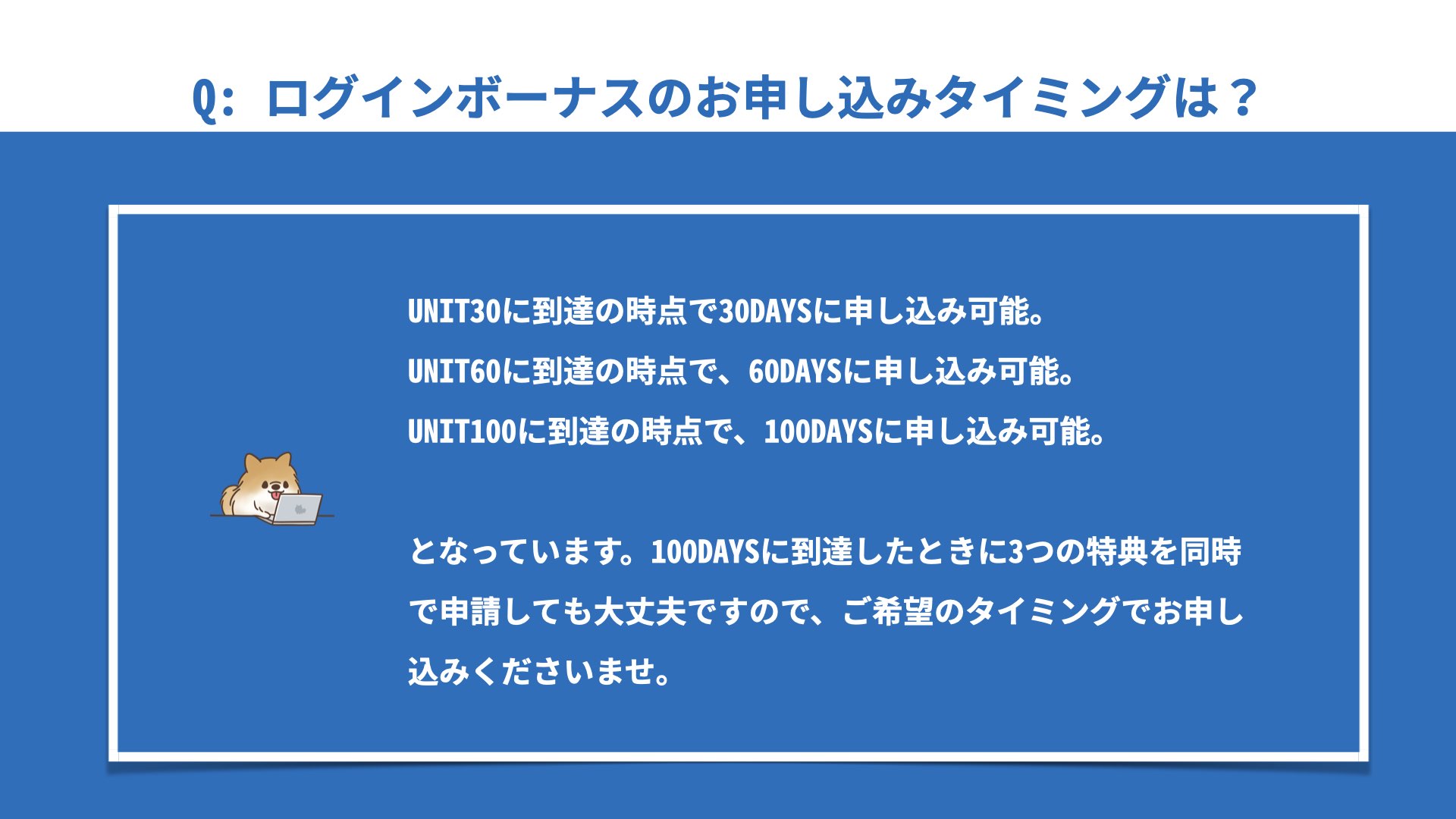 Q: ログインボーナスのお申し込みタイミングは？

UNIT30に到達の時点で30DAYSに申し込み可能。

UNIT60に到達の時点で、60DAYSに申し込み可能。

UNIT100に到達の時点で、100DAYSに申し込み可能。

となっています。100DAYSに到達したときに3つの特典を同時で申請しても大丈夫ですので、ご希望のタイミングでお申し込みくださいませ。